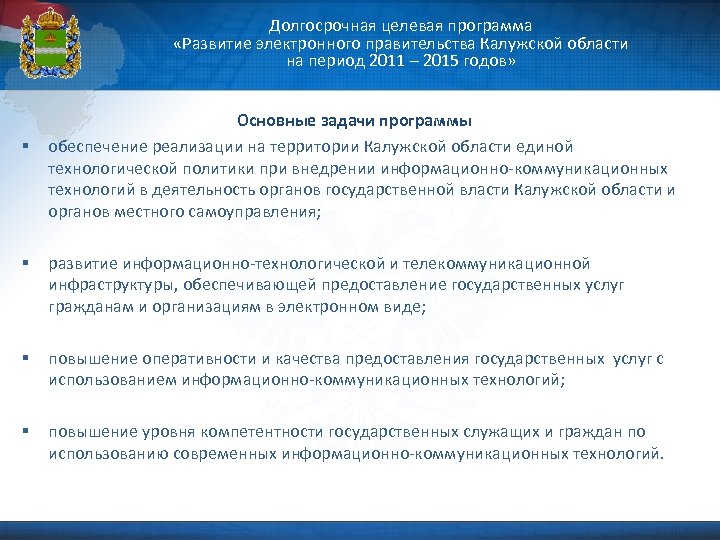 Долгосрочная целевая программа
«Развитие электронного правительства Калужской области
на период 2011 – 2015 годов»

Основные задачи программы

▪ обеспечение реализации на территории Калужской области единой технологической политики при внедрении информационно-коммуникационных технологий в деятельность органов государственной власти Калужской области и органов местного самоуправления;

▪ развитие информационно-технологической и телекоммуникационной инфраструктуры, обеспечивающей предоставление государственных услуг гражданам и организациям в электронном виде;

▪ повышение оперативности и качества предоставления государственных услуг с использованием информационно-коммуникационных технологий;

▪ повышение уровня компетентности государственных служащих и граждан по использованию современных информационно-коммуникационных технологий.